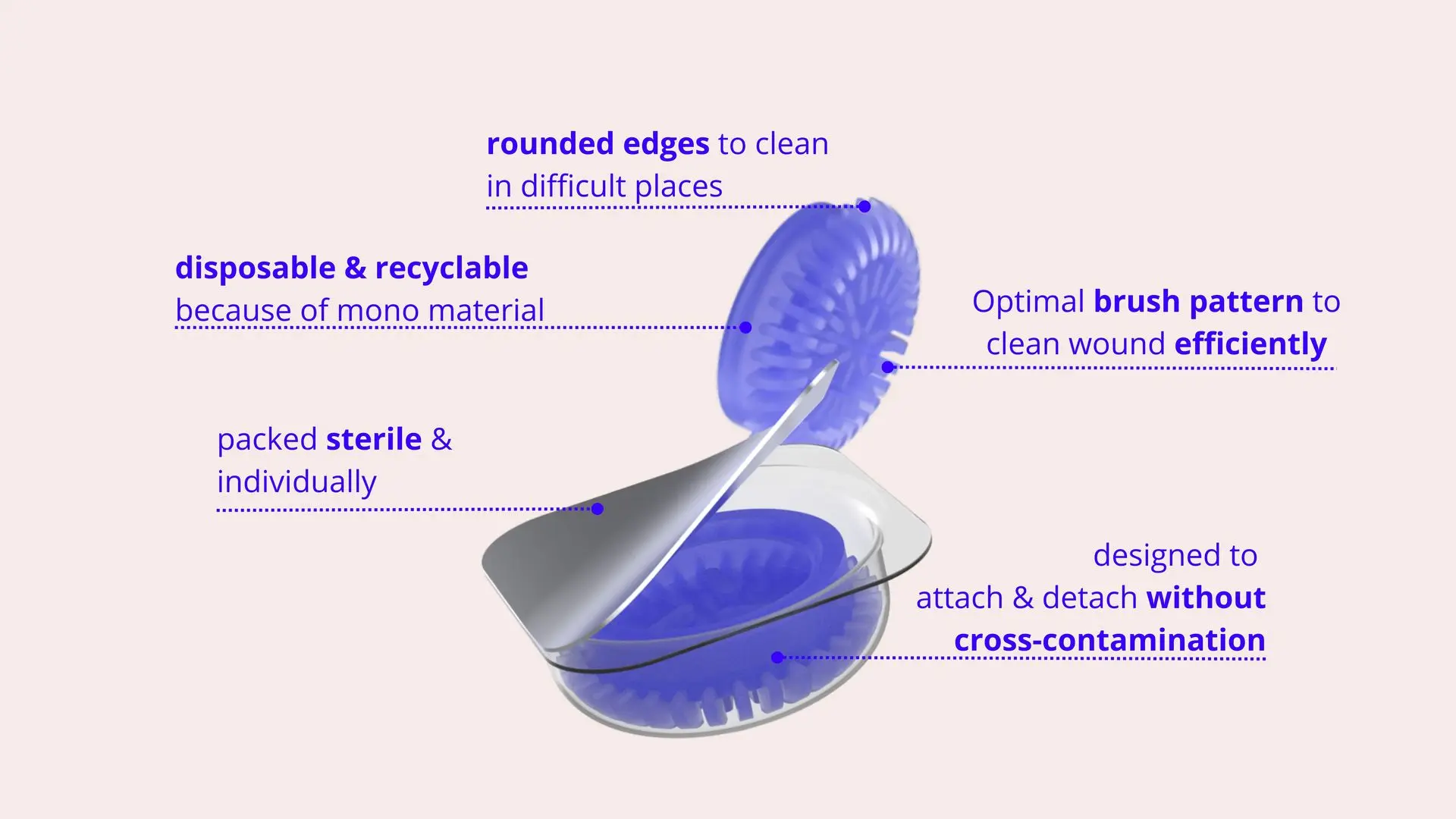 rounded edges to clean in difficult places

disposable & recyclable because of mono material

Optimal brush pattern to clean wound efficiently

packed sterile & individually

designed to attach & detach without cross-contamination